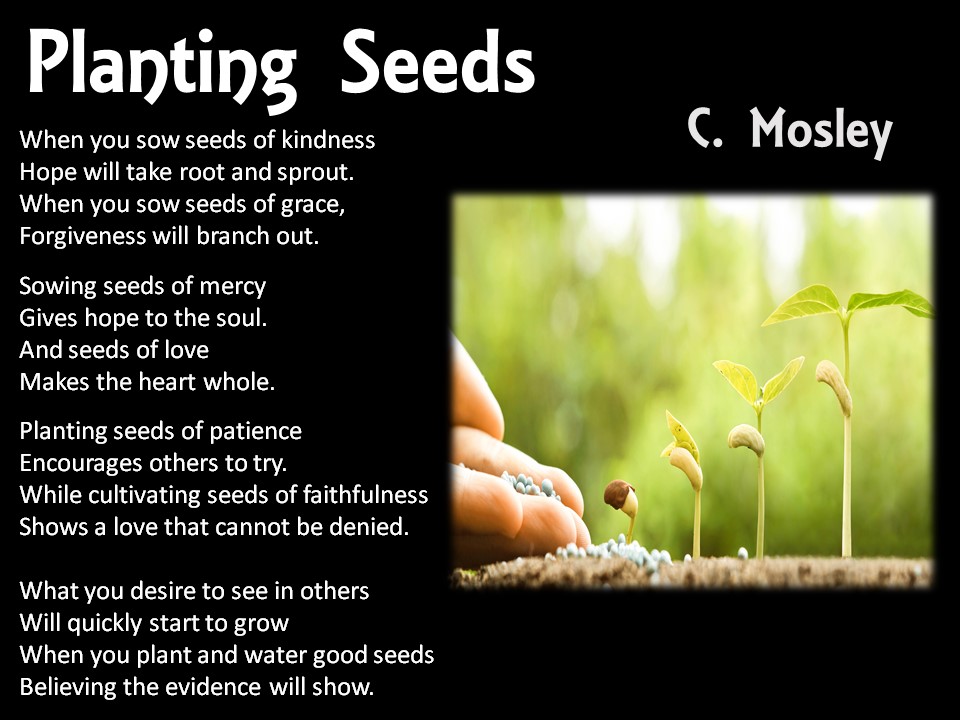 Planting Seeds

C. Mosley

When you sow seeds of kindness
Hope will take root and sprout.
When you sow seeds of grace,
Forgiveness will branch out.

Sowing seeds of mercy
Gives hope to the soul.
And seeds of love
Makes the heart whole.

Planting seeds of patience
Encourages others to try.
While cultivating seeds of faithfulness
Shows a love that cannot be denied.

What you desire to see in others
Will quickly start to grow
When you plant and water good seeds
Believing the evidence will show.